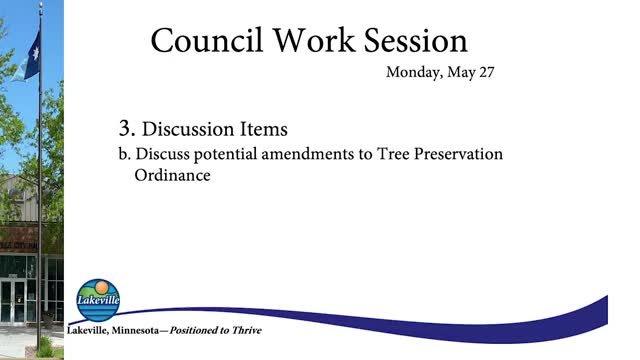 Council Work Session

Monday, May 27

3. Discussion Items

b. Discuss potential amendments to Tree Preservation Ordinance

Lakeville

Lakeville, Minnesota—Positioned to Thrive